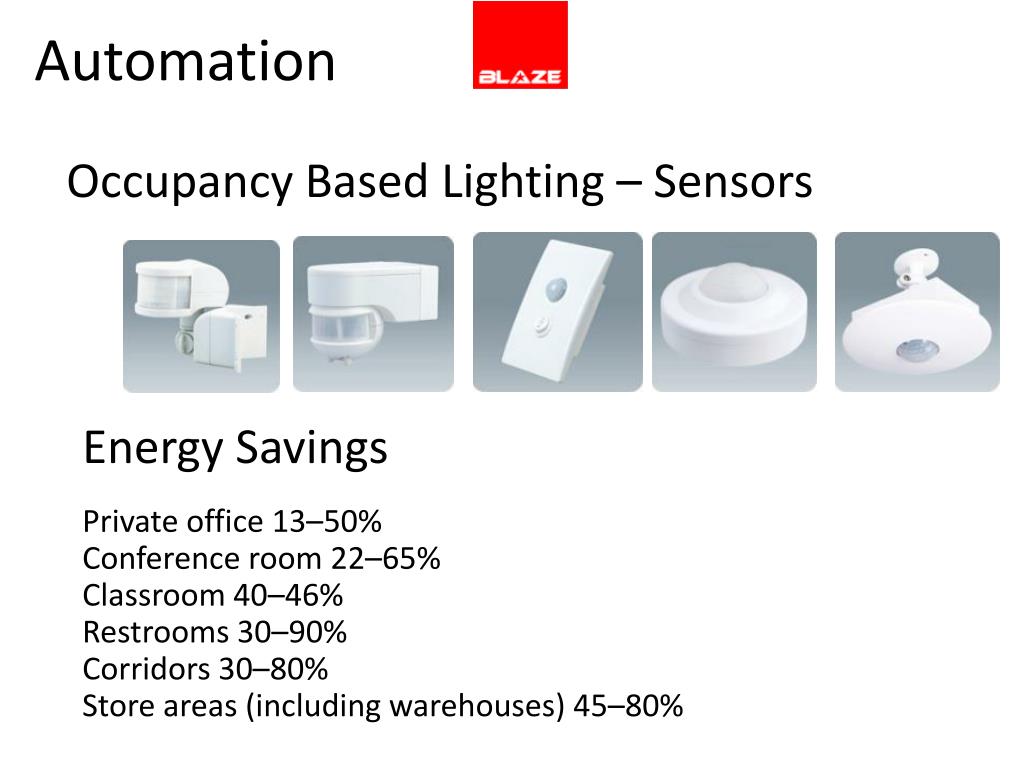 Automation

BLAZE

Occupancy Based Lighting – Sensors

Energy Savings

Private office 13–50%
Conference room 22–65%
Classroom 40–46%
Restrooms 30–90%
Corridors 30–80%
Store areas (including warehouses) 45–80%